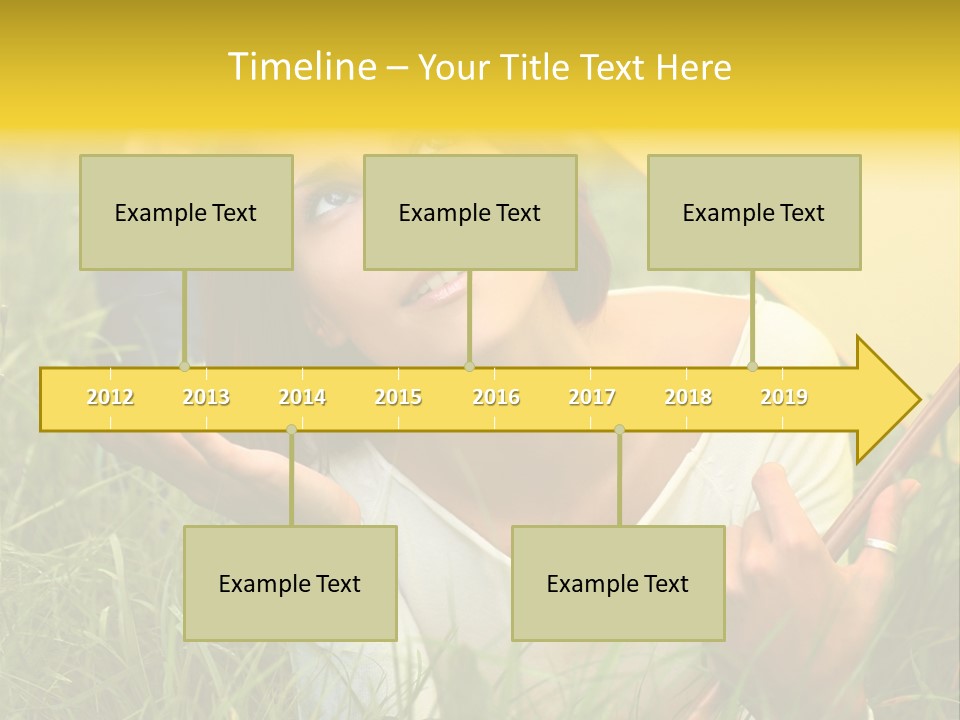 Timeline – Your Title Text Here

Example Text

Example Text

Example Text

2012 2013 2014 2015 2016 2017 2018 2019

Example Text

Example Text